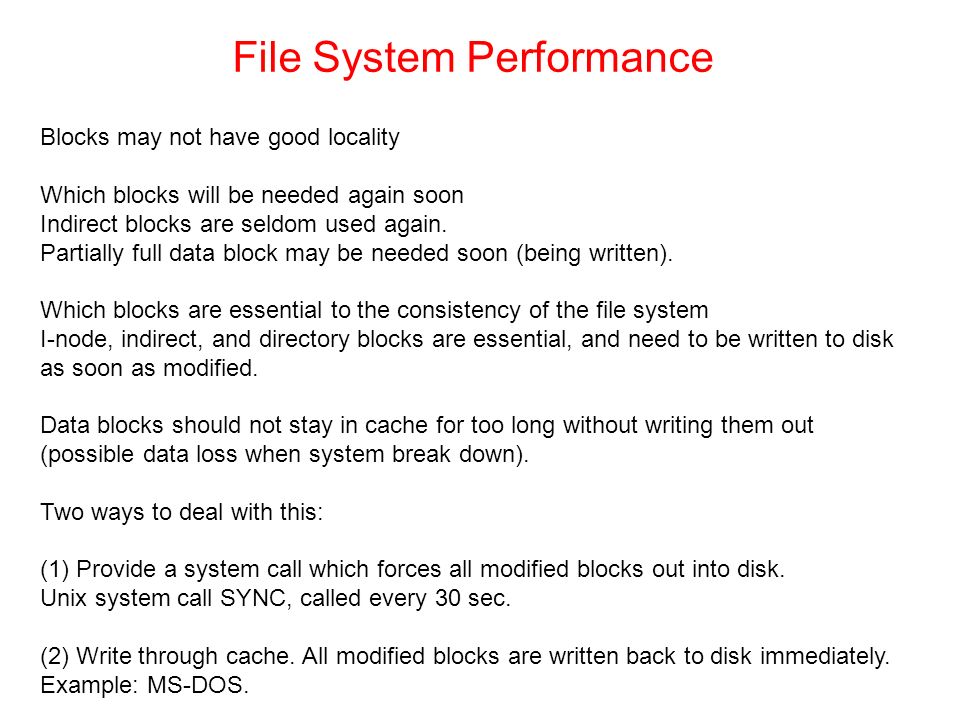 File System Performance

Blocks may not have good locality

Which blocks will be needed again soon
Indirect blocks are seldom used again.
Partially full data block may be needed soon (being written).

Which blocks are essential to the consistency of the file system
I-node, indirect, and directory blocks are essential, and need to be written to disk as soon as modified.

Data blocks should not stay in cache for too long without writing them out (possible data loss when system break down).

Two ways to deal with this:

(1) Provide a system call which forces all modified blocks out into disk.
Unix system call SYNC, called every 30 sec.

(2) Write through cache. All modified blocks are written back to disk immediately.
Example: MS-DOS.